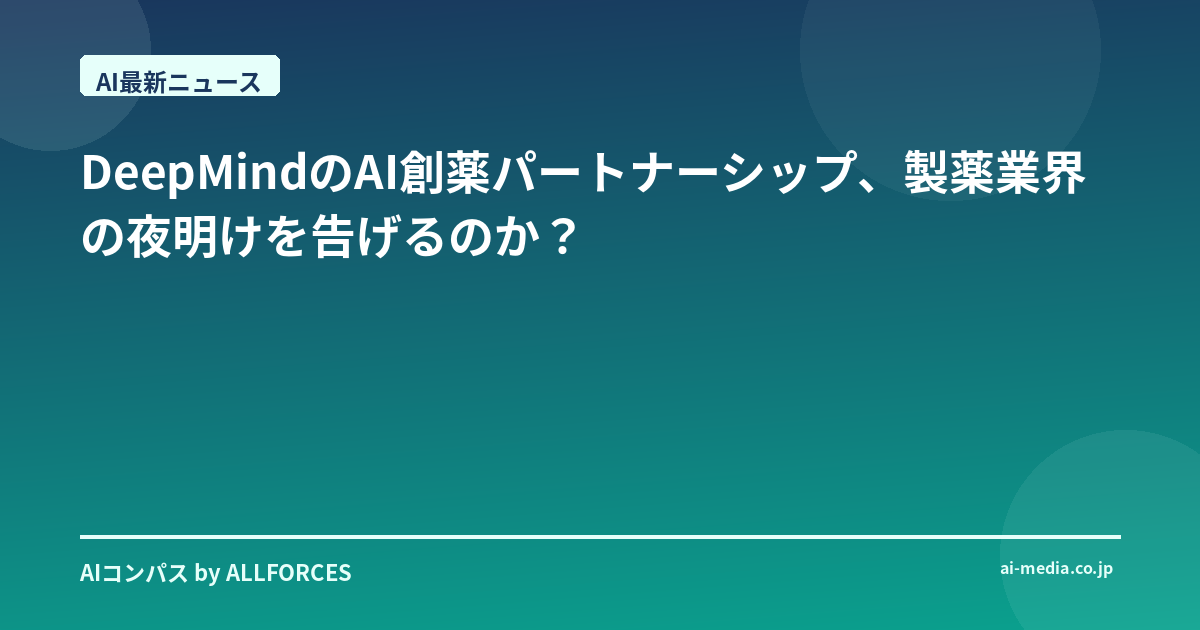 AI最新ニュース

DeepMindのAI創薬パートナーシップ、製薬業界の夜明けを告げるのか？

AIコンパス by ALLFORCES

ai-media.co.jp